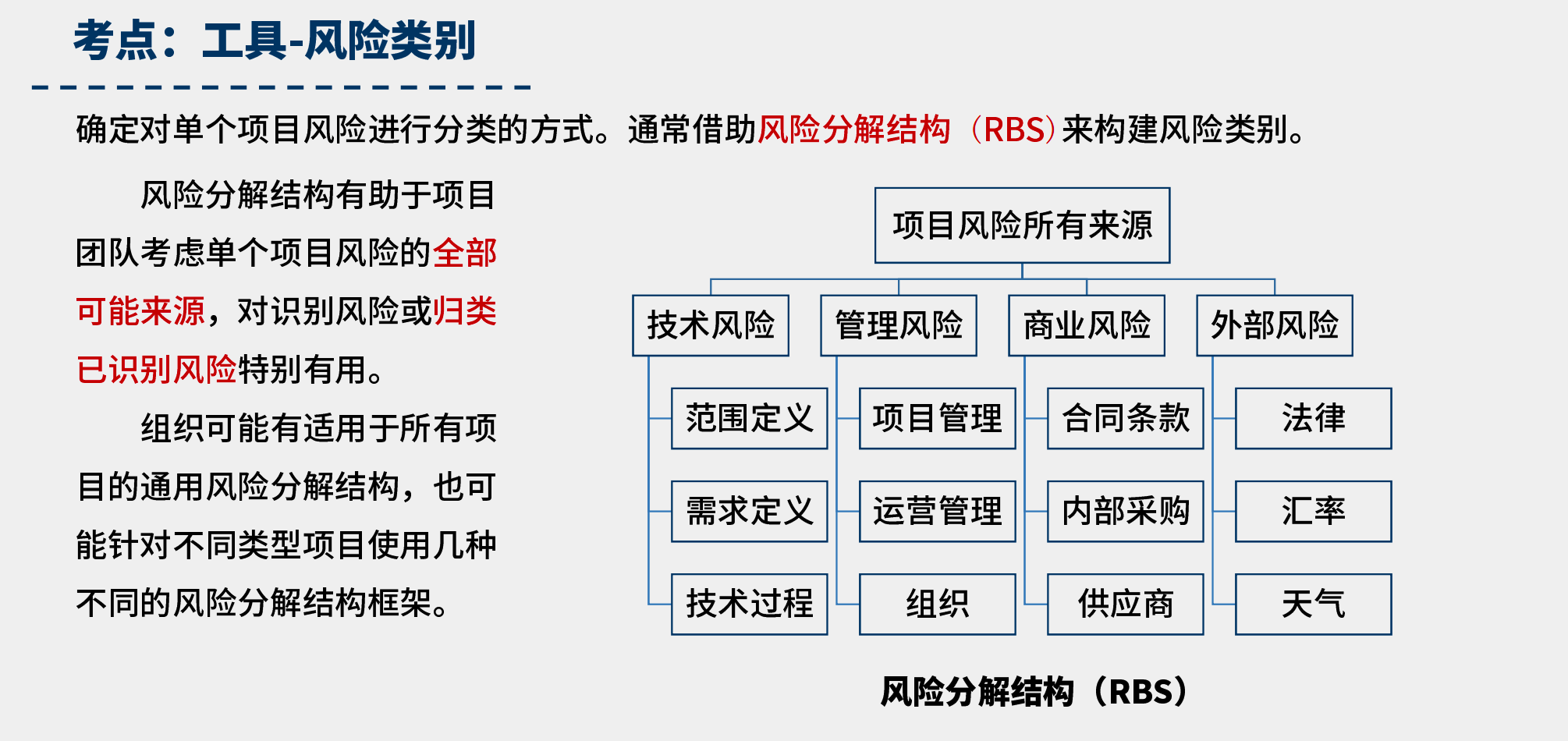 考点：工具-风险类别

确定对单个项目风险进行分类的方式。通常借助风险分解结构（RBS）来构建风险类别。

风险分解结构有助于项目团队考虑单个项目风险的全部可能来源，对识别风险或归类已识别风险特别有用。

组织可能有适用于所有项目的通用风险分解结构，也可能针对不同类型项目使用几种不同的风险分解结构框架。

项目风险所有来源

技术风险
范围定义
需求定义
技术过程

管理风险
项目管理
运营管理
组织

商业风险
合同条款
内部采购
供应商

外部风险
法律
汇率
天气

风险分解结构（RBS）